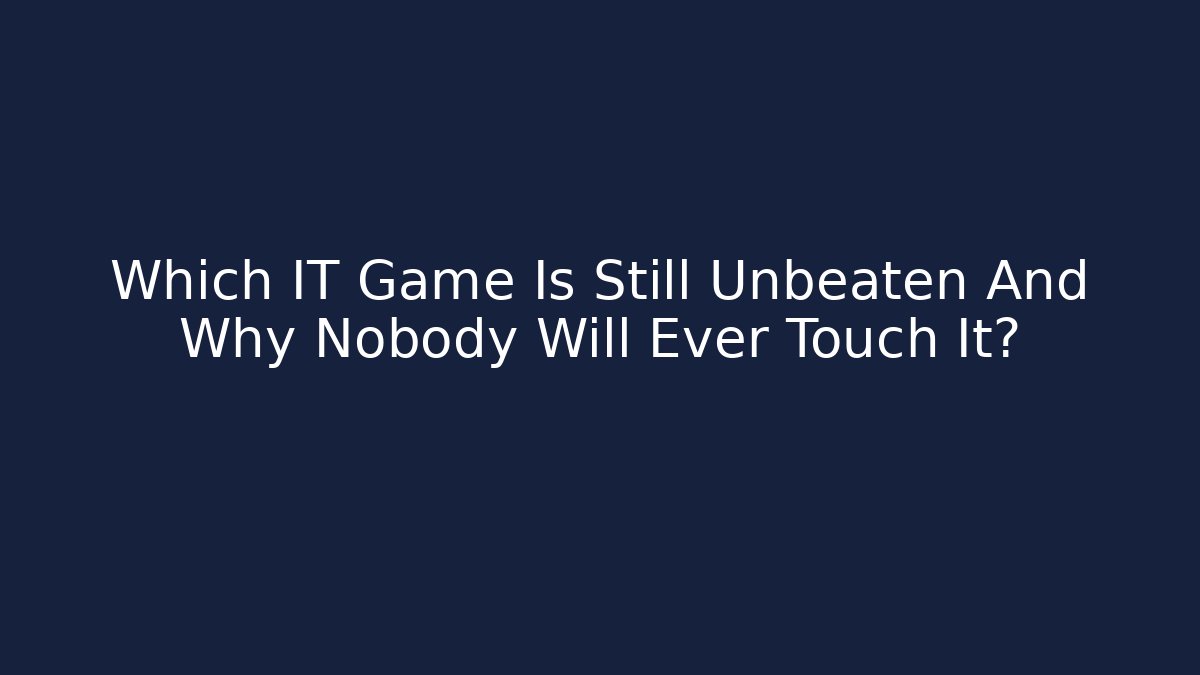 Which IT Game Is Still Unbeaten And Why Nobody Will Ever Touch It?